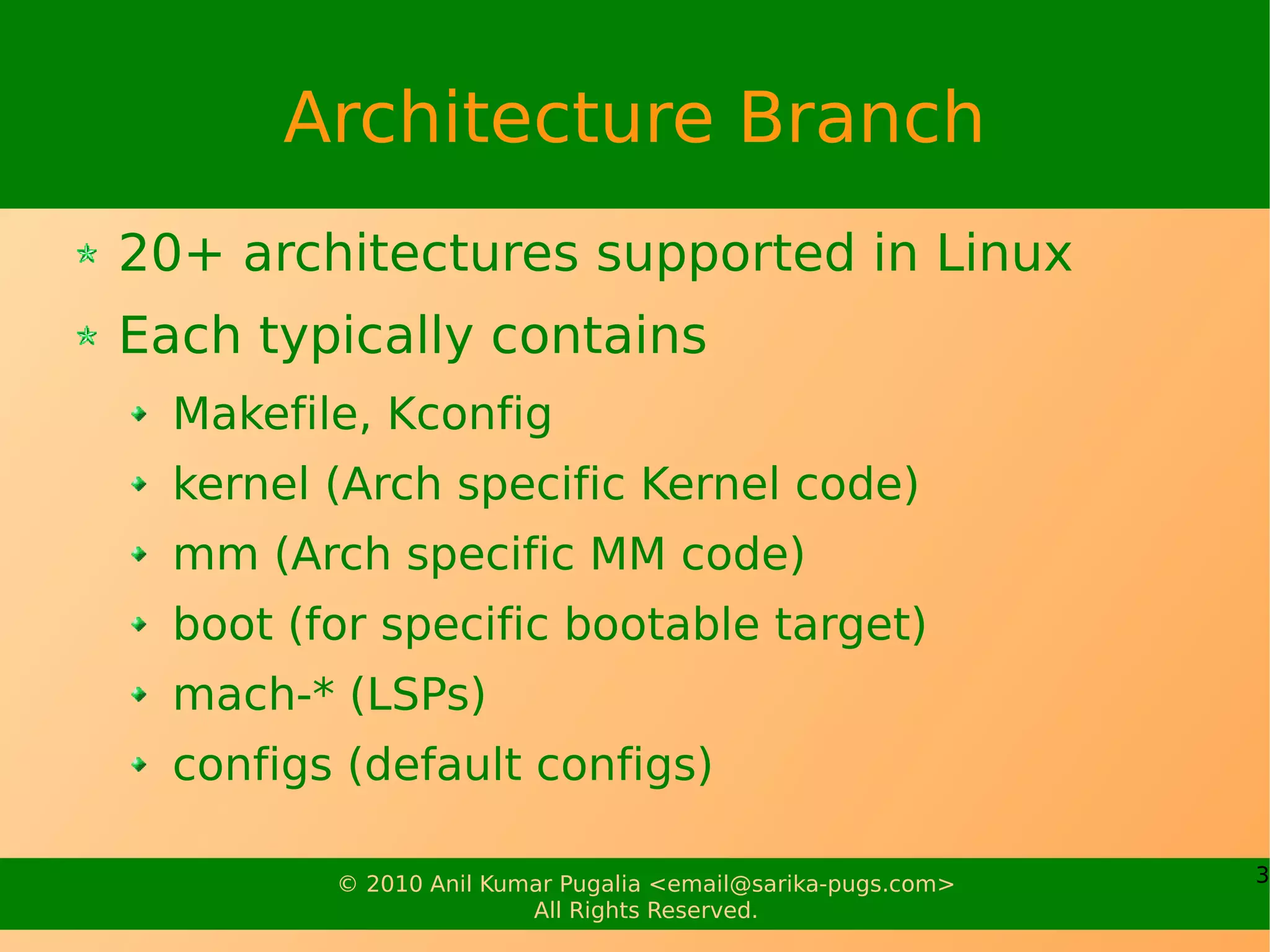 Architecture Branch

20+ architectures supported in Linux

Each typically contains

Makefile, Kconfig

kernel (Arch specific Kernel code)

mm (Arch specific MM code)

boot (for specific bootable target)

mach-* (LSPs)

configs (default configs)

© 2010 Anil Kumar Pugalia <email@sarika-pugs.com>
All Rights Reserved.

3